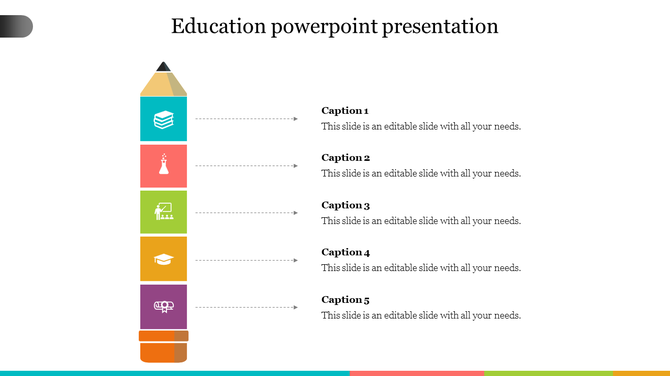 Education powerpoint presentation

Caption 1
This slide is an editable slide with all your needs.

Caption 2
This slide is an editable slide with all your needs.

Caption 3
This slide is an editable slide with all your needs.

Caption 4
This slide is an editable slide with all your needs.

Caption 5
This slide is an editable slide with all your needs.